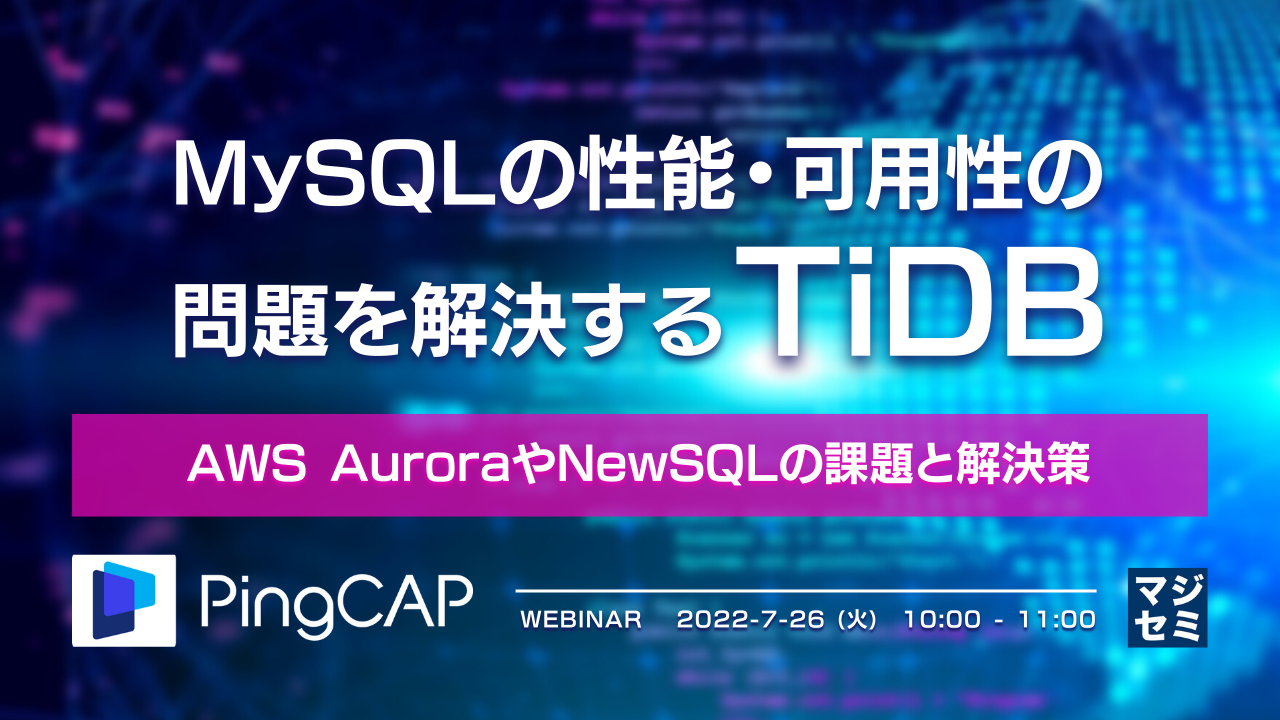 MySQLの性能・可用性の問題を解決するTiDB

AWS AuroraやNewSQLの課題と解決策

PingCAP

WEBINAR 2022-7-26 (火) 10:00 - 11:00

マジセミ